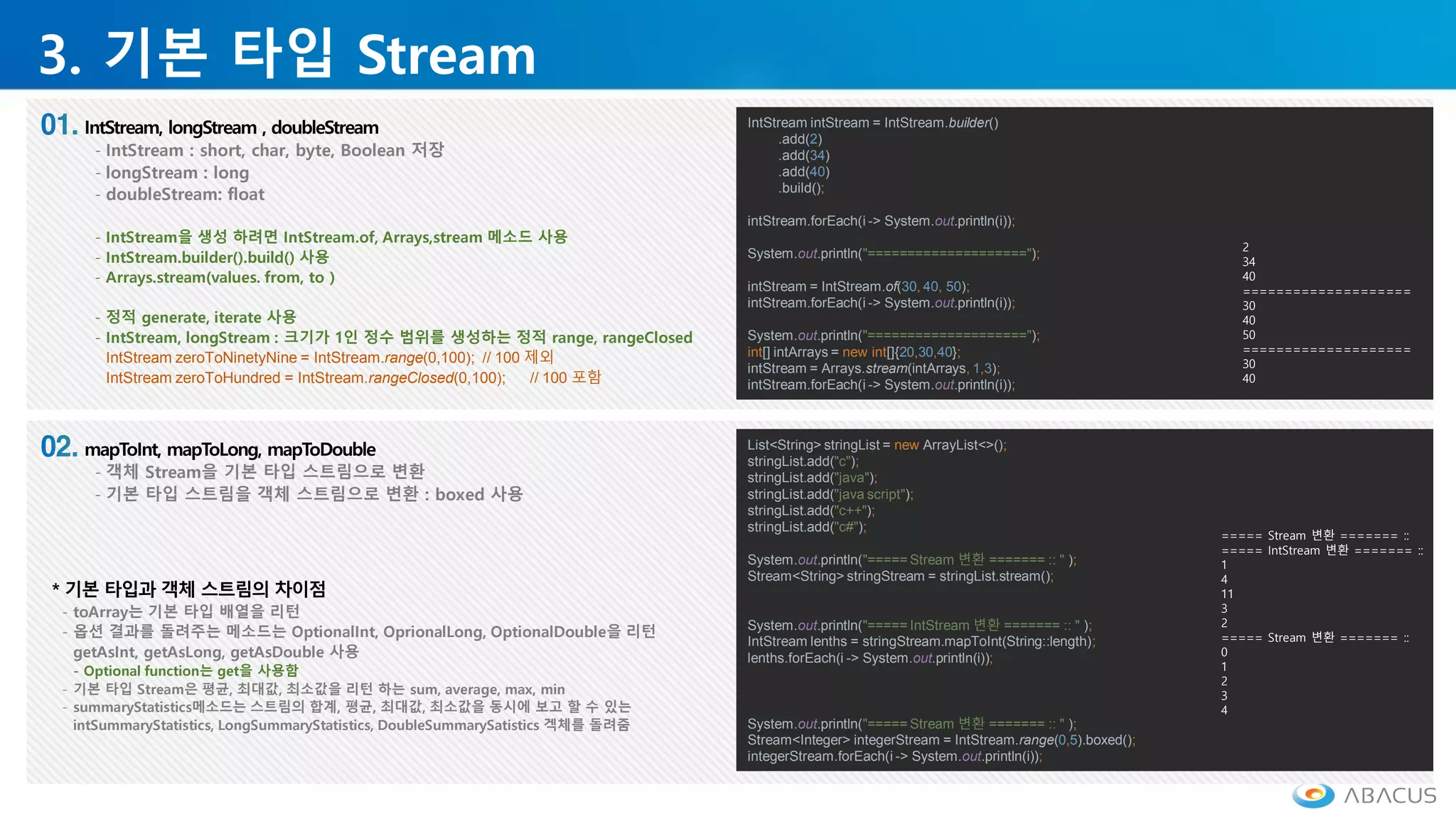 3. 기본 타입 Stream

01. IntStream, longStream , doubleStream
- IntStream : short, char, byte, Boolean 저장
- longStream : long
- doubleStream: float

- IntStream을 생성 하려면 IntStream.of, Arrays,stream 메소드 사용
- IntStream.builder().build() 사용
- Arrays.stream(values. from, to )

- 정적 generate, iterate 사용
- IntStream, longStream : 크기가 1인 정수 범위를 생성하는 정적 range, rangeClosed
IntStream zeroToNinetyNine = IntStream.range(0,100); // 100 제외
IntStream zeroToHundred = IntStream.rangeClosed(0,100); // 100 포함

IntStream intStream = IntStream.builder()
.add(2)
.add(34)
.add(40)
.build();

intStream.forEach(i -> System.out.println(i));

System.out.println("====================");

intStream = IntStream.of(30, 40, 50);
intStream.forEach(i -> System.out.println(i));

System.out.println("====================");
int[] intArrays = new int[]{20,30,40};
intStream = Arrays.stream(intArrays, 1,3);
intStream.forEach(i -> System.out.println(i));

2
34
40
====================
30
40
50
====================
30
40

02. mapToInt, mapToLong, mapToDouble
- 객체 Stream을 기본 타입 스트림으로 변환
- 기본 타입 스트림을 객체 스트림으로 변환 : boxed 사용

* 기본 타입과 객체 스트림의 차이점
- toArray는 기본 타입 배열을 리턴
- 옵션 결과를 돌려주는 메소드는 OptionalInt, OprionalLong, OptionalDouble을 리턴 getAsInt, getAsLong, getAsDouble 사용
- Optional function는 get을 사용함
- 기본 타입 Stream은 평균, 최대값, 최소값을 리턴 하는 sum, average, max, min
- summaryStatistics메소드는 스트림의 합계, 평균, 최대값, 최소값을 동시에 보고 할 수 있는 intSummaryStatistics, LongSummaryStatistics, DoubleSummarySatistics 객체를 돌려줌

List<String> stringList = new ArrayList<>();
stringList.add("c");
stringList.add("java");
stringList.add("java script");
stringList.add("c++");
stringList.add("c#");

System.out.println("===== Stream 변환 ======= :: " );
Stream<String> stringStream = stringList.stream();

System.out.println("===== IntStream 변환 ======= :: " );
IntStream lenths = stringStream.mapToInt(String::length);
lenths.forEach(i -> System.out.println(i));

System.out.println("===== Stream 변환 ======= :: " );
Stream<Integer> integerStream = IntStream.range(0,5).boxed();
integerStream.forEach(i -> System.out.println(i));

===== Stream 변환 ======= ::
===== IntStream 변환 ======= ::
1
4
11
3
2
===== Stream 변환 ======= ::
0
1
2
3
4

ABACUS